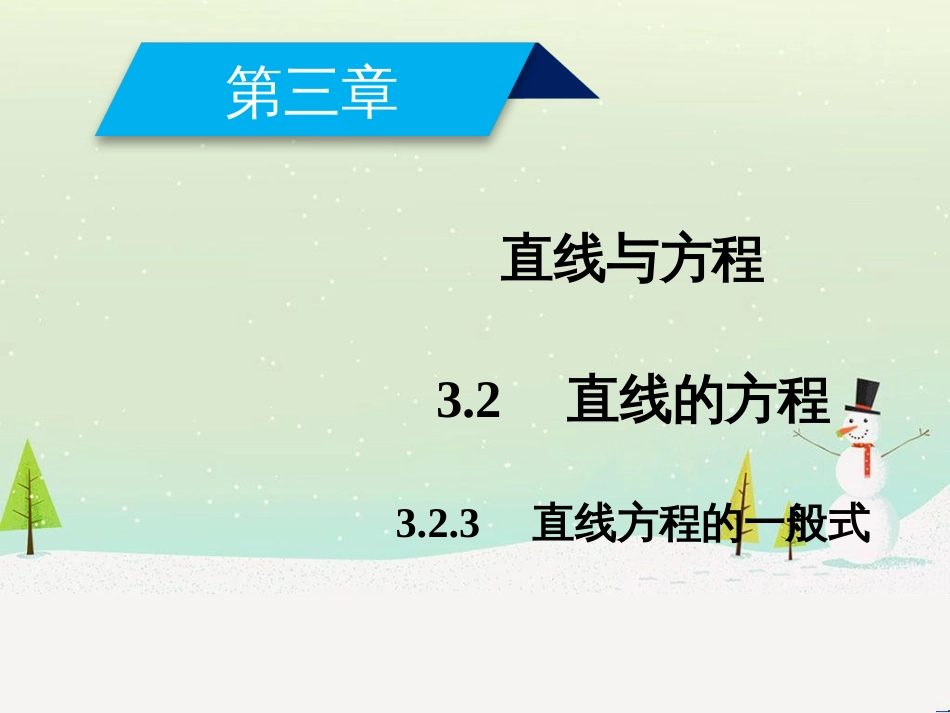 第三章

直线与方程

3.2 直线的方程

3.2.3 直线方程的一般式